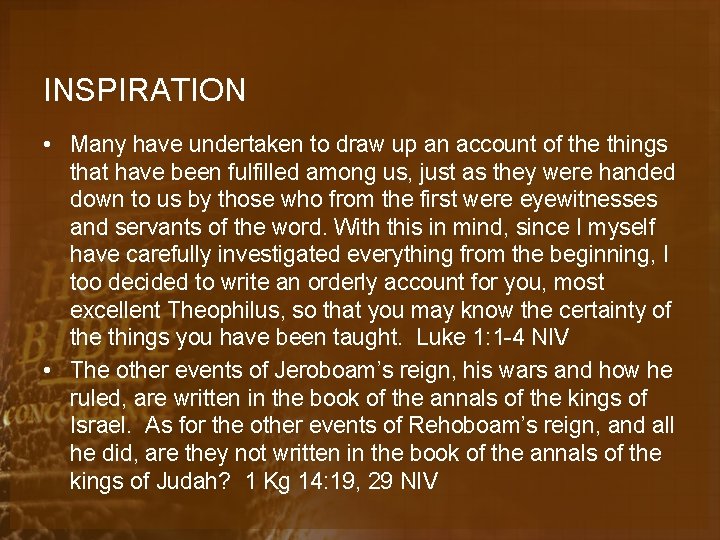 INSPIRATION

• Many have undertaken to draw up an account of the things that have been fulfilled among us, just as they were handed down to us by those who from the first were eyewitnesses and servants of the word. With this in mind, since I myself have carefully investigated everything from the beginning, I too decided to write an orderly account for you, most excellent Theophilus, so that you may know the certainty of the things you have been taught. Luke 1:1-4 NIV

• The other events of Jeroboam's reign, his wars and how he ruled, are written in the book of the annals of the kings of Israel. As for the other events of Rehoboam's reign, and all he did, are they not written in the book of the annals of the kings of Judah? 1 Kg 14:19, 29 NIV